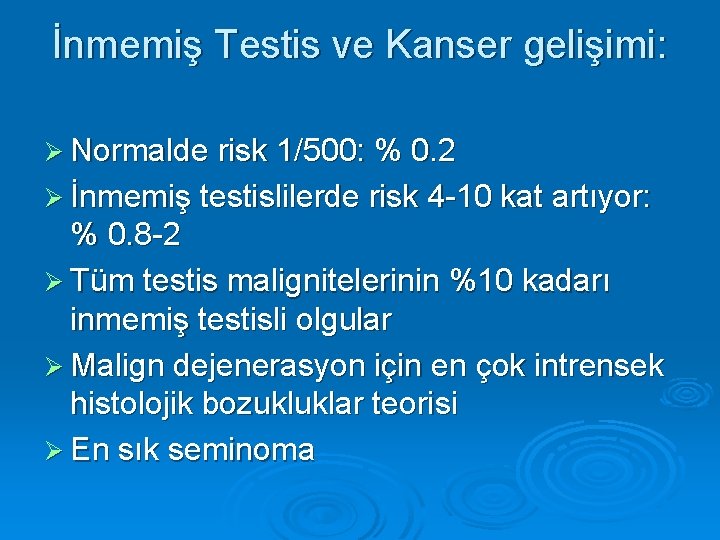 İnmemiş Testis ve Kanser gelişimi:

➢ Normalde risk 1/500: % 0.2

➢ İnmemiş testislilerde risk 4-10 kat artıyor: % 0.8-2

➢ Tüm testis malignitelerinin %10 kadarı inmemiş testisli olgular

➢ Malign dejenerasyon için en çok intrensek histolojik bozukluklar teorisi

➢ En sık seminoma